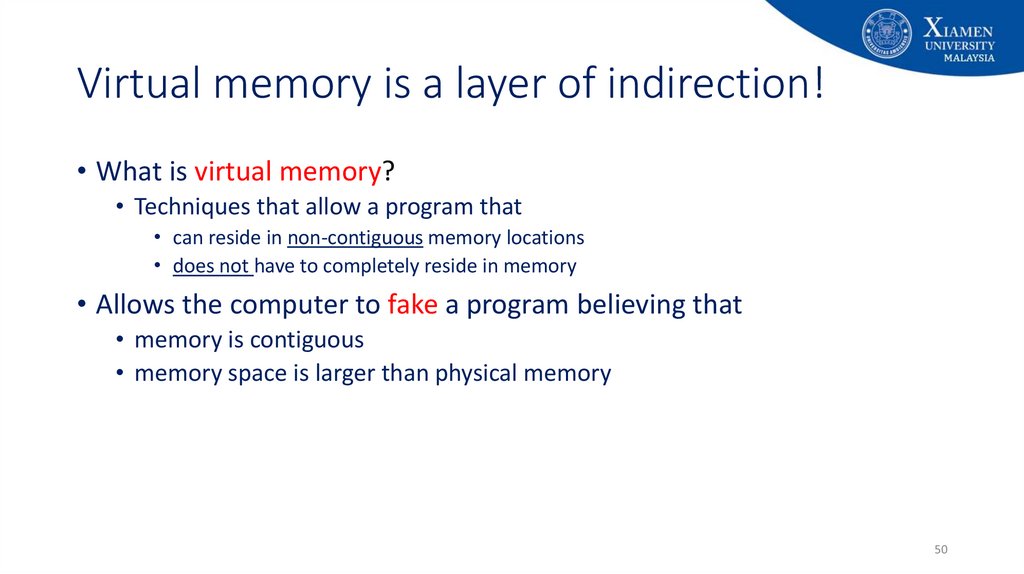 XIAMEN UNIVERSITY MALAYSIA

Virtual memory is a layer of indirection!

• What is virtual memory?
  • Techniques that allow a program that
    • can reside in non-contiguous memory locations
    • does not have to completely reside in memory
• Allows the computer to fake a program believing that
  • memory is contiguous
  • memory space is larger than physical memory

50